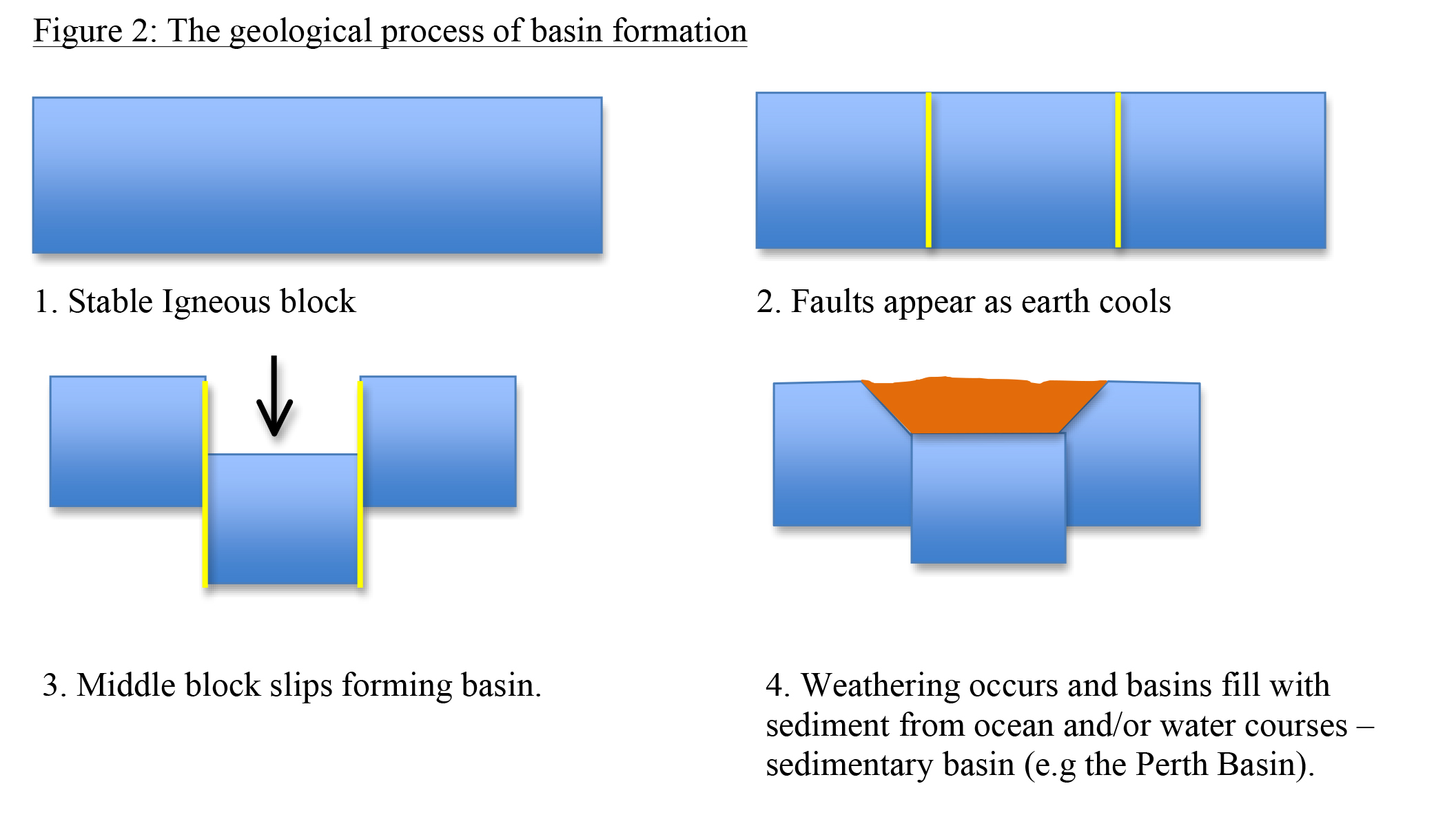 Figure 2: The geological process of basin formation

1. Stable Igneous block

2. Faults appear as earth cools

3. Middle block slips forming basin.

4. Weathering occurs and basins fill with sediment from ocean and/or water courses – sedimentary basin (e.g the Perth Basin).